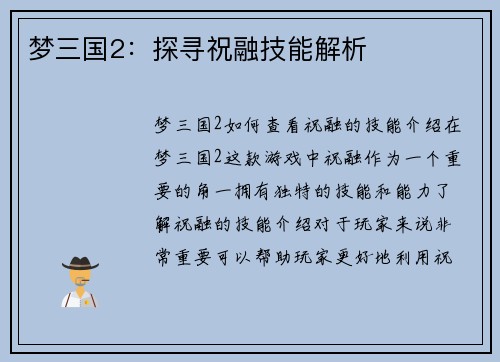 梦三国2：探寻祝融技能解析

梦三国2如何查看祝融的技能介绍在梦三国2这款游戏中祝融作为一个重要的角一拥有独特的技能和能力了解祝融的技能介绍对于玩家来说非常重要可以帮助玩家更好地利用祝